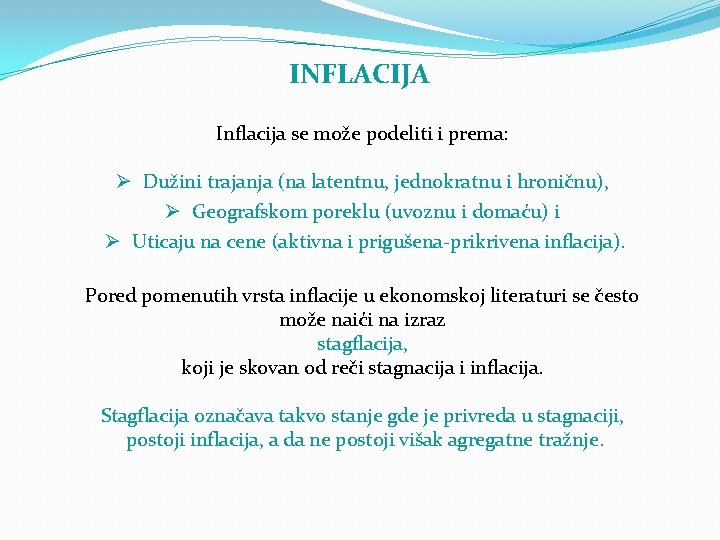 INFLACIJA

Inflacija se može podeliti i prema:

➢ Dužini trajanja (na latentnu, jednokratnu i hroničnu),
➢ Geografskom poreklu (uvoznu i domaću) i
➢ Uticaju na cene (aktivna i prigušena-prikrivena inflacija).

Pored pomenutih vrsta inflacije u ekonomskoj literaturi se često može naići na izraz
stagflacija,
koji je skovan od reči stagnacija i inflacija.

Stagflacija označava takvo stanje gde je privreda u stagnaciji, postoji inflacija, a da ne postoji višak agregatne tražnje.